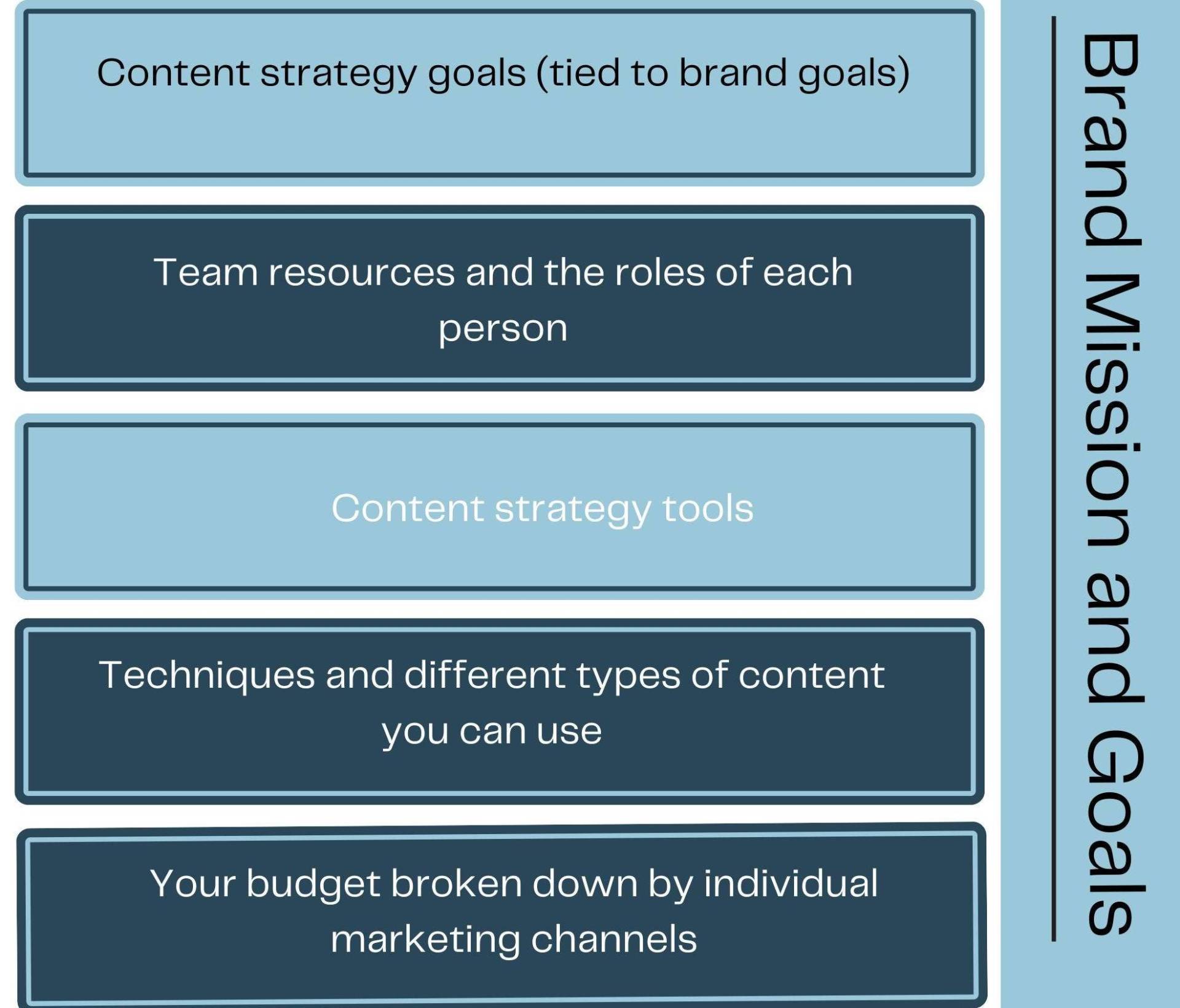 Content strategy goals (tied to brand goals)

Team resources and the roles of each person

Content strategy tools

Techniques and different types of content you can use

Your budget broken down by individual marketing channels

Brand Mission and Goals